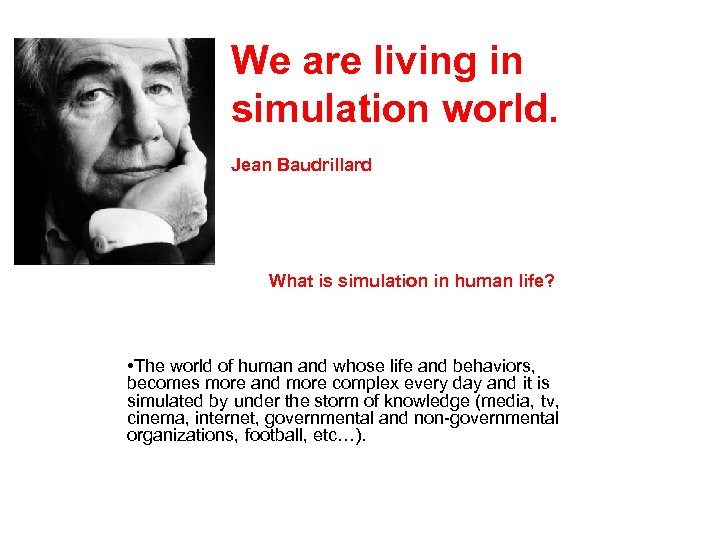 We are living in simulation world.

Jean Baudrillard

What is simulation in human life?

•The world of human and whose life and behaviors, becomes more and more complex every day and it is simulated by under the storm of knowledge (media, tv, cinema, internet, governmental and non-governmental organizations, football, etc…).